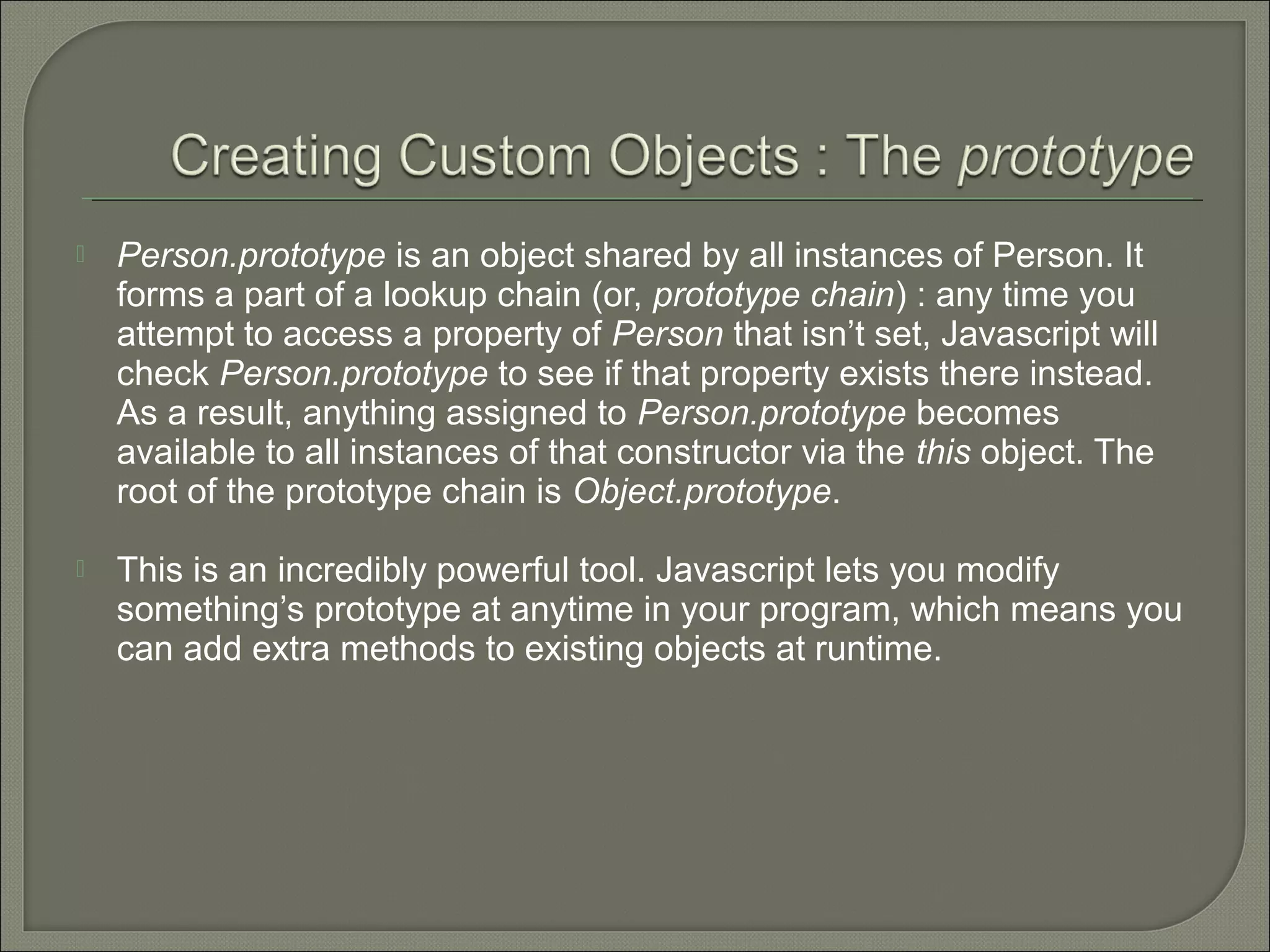 Creating Custom Objects : The prototype

Person.prototype is an object shared by all instances of Person. It forms a part of a lookup chain (or, prototype chain) : any time you attempt to access a property of Person that isn’t set, Javascript will check Person.prototype to see if that property exists there instead. As a result, anything assigned to Person.prototype becomes available to all instances of that constructor via the this object. The root of the prototype chain is Object.prototype.

This is an incredibly powerful tool. Javascript lets you modify something’s prototype at anytime in your program, which means you can add extra methods to existing objects at runtime.